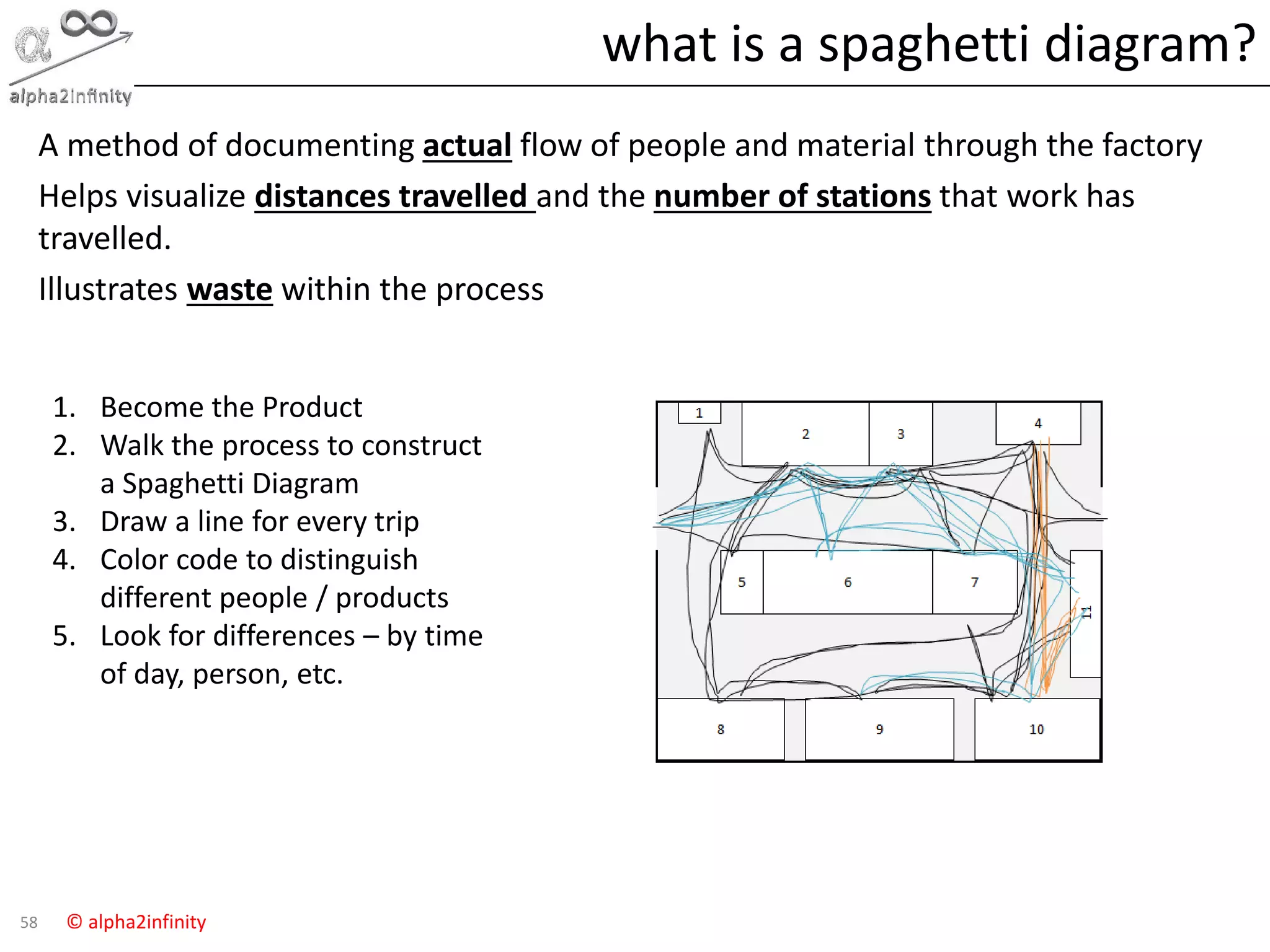 alpha2infinity

what is a spaghetti diagram?

A method of documenting actual flow of people and material through the factory

Helps visualize distances travelled and the number of stations that work has travelled.

Illustrates waste within the process

1. Become the Product
2. Walk the process to construct a Spaghetti Diagram
3. Draw a line for every trip
4. Color code to distinguish different people / products
5. Look for differences – by time of day, person, etc.

1
2
3
4
5
6
7
11
8
9
10

58 © alpha2infinity